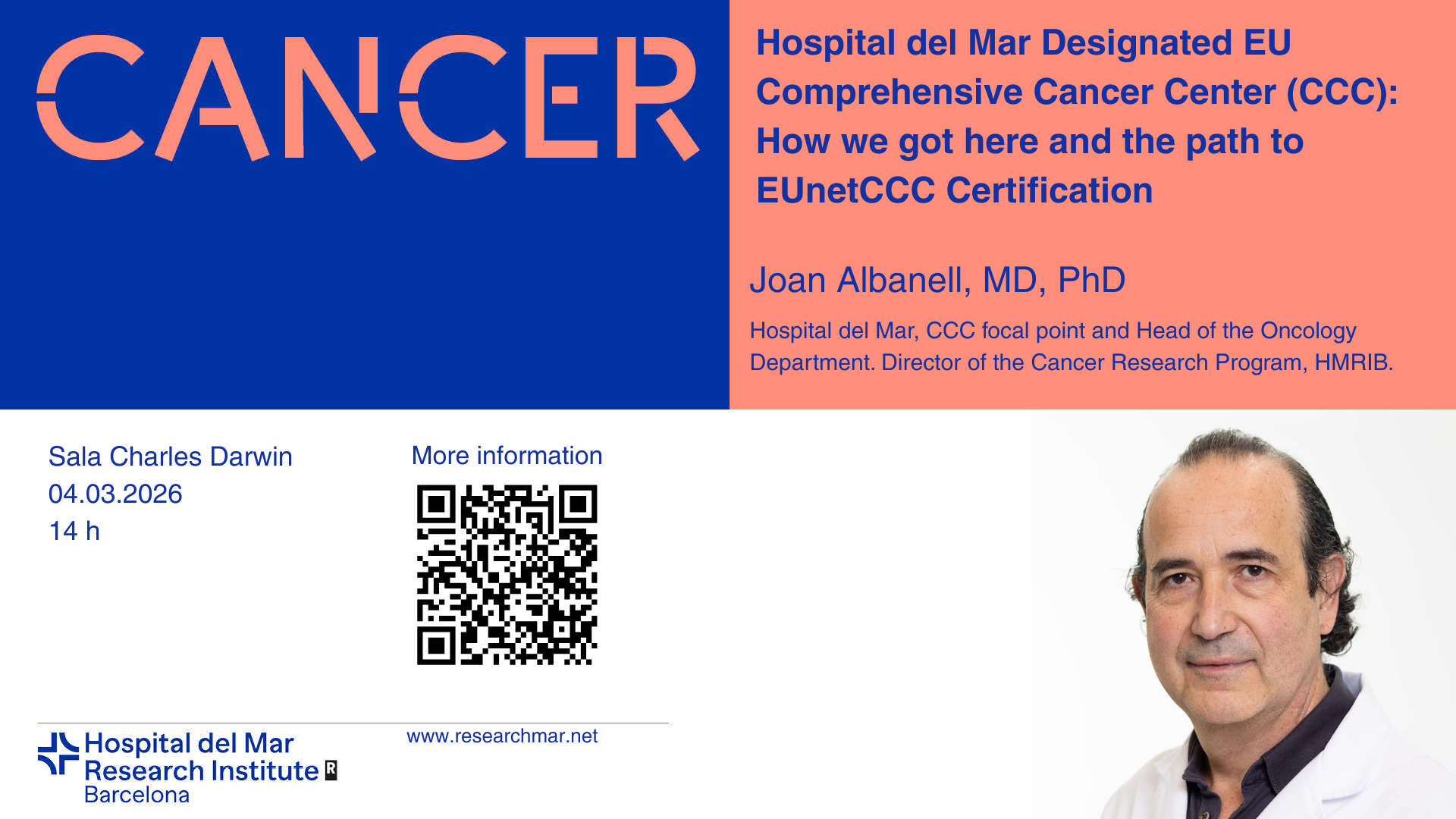 CANCER

Hospital del Mar Designated EU Comprehensive Cancer Center (CCC): How we got here and the path to EUnetCCC Certification

Joan Albanell, MD, PhD

Hospital del Mar, CCC focal point and Head of the Oncology Department. Director of the Cancer Research Program, HMRIB.

Sala Charles Darwin
04.03.2026
14 h

More information

Hospital del Mar Research Institute
Barcelona

www.researchmar.net